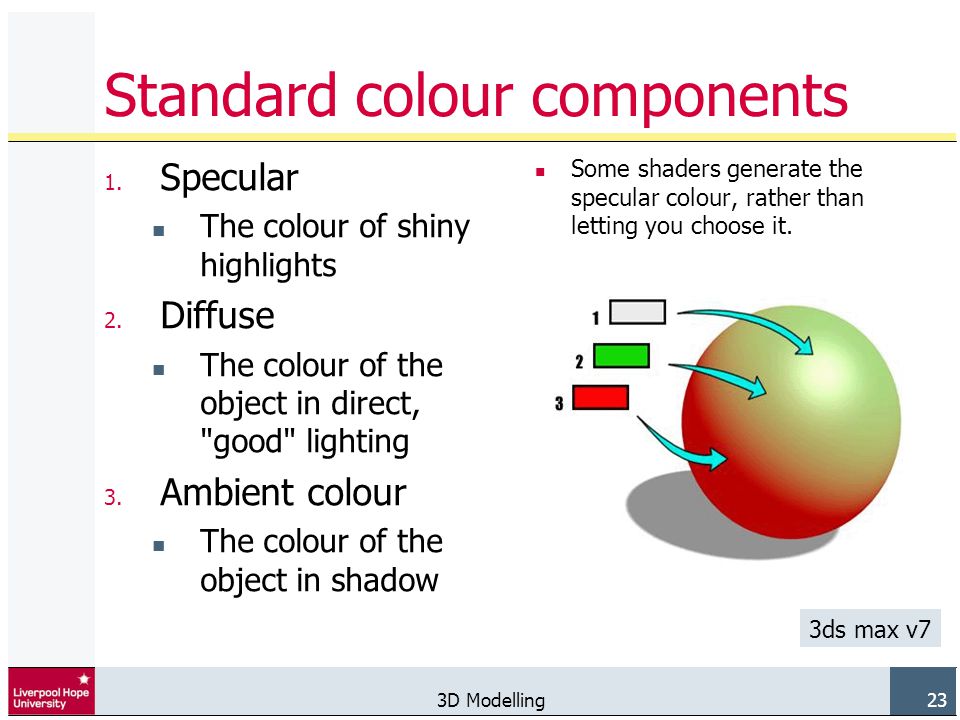 Standard colour components

1. Specular
- The colour of shiny highlights

2. Diffuse
- The colour of the object in direct, "good" lighting

3. Ambient colour
- The colour of the object in shadow

- Some shaders generate the specular colour, rather than letting you choose it.

1

2

3

3ds max v7

Liverpool Hope University

3D Modelling

23